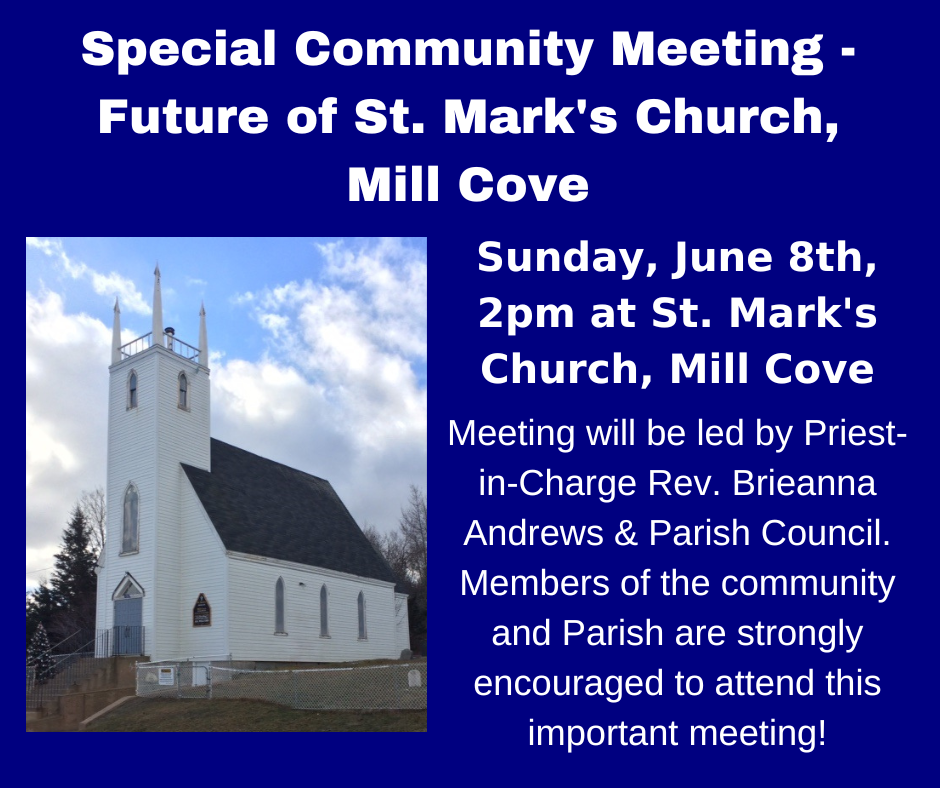 Special Community Meeting - Future of St. Mark's Church, Mill Cove

Sunday, June 8th, 2pm at St. Mark's Church, Mill Cove

Meeting will be led by Priest-in-Charge Rev. Brieanna Andrews & Parish Council. Members of the community and Parish are strongly encouraged to attend this important meeting!